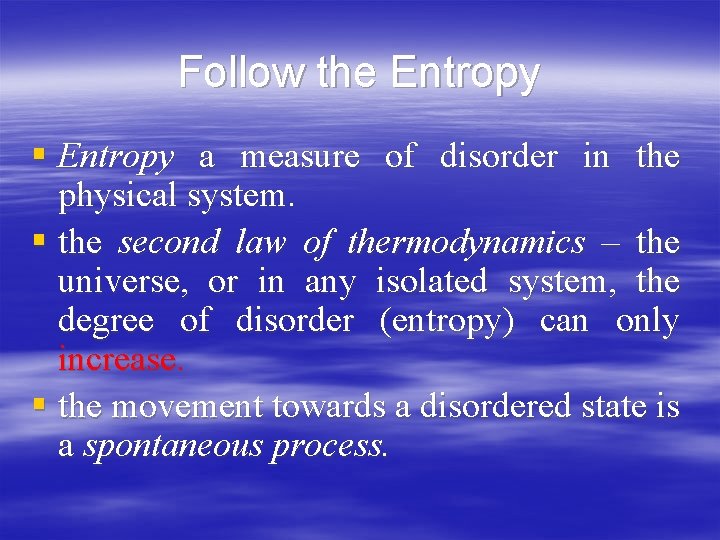 Follow the Entropy

▪ Entropy a measure of disorder in the physical system.

▪ the second law of thermodynamics – the universe, or in any isolated system, the degree of disorder (entropy) can only increase.

▪ the movement towards a disordered state is a spontaneous process.